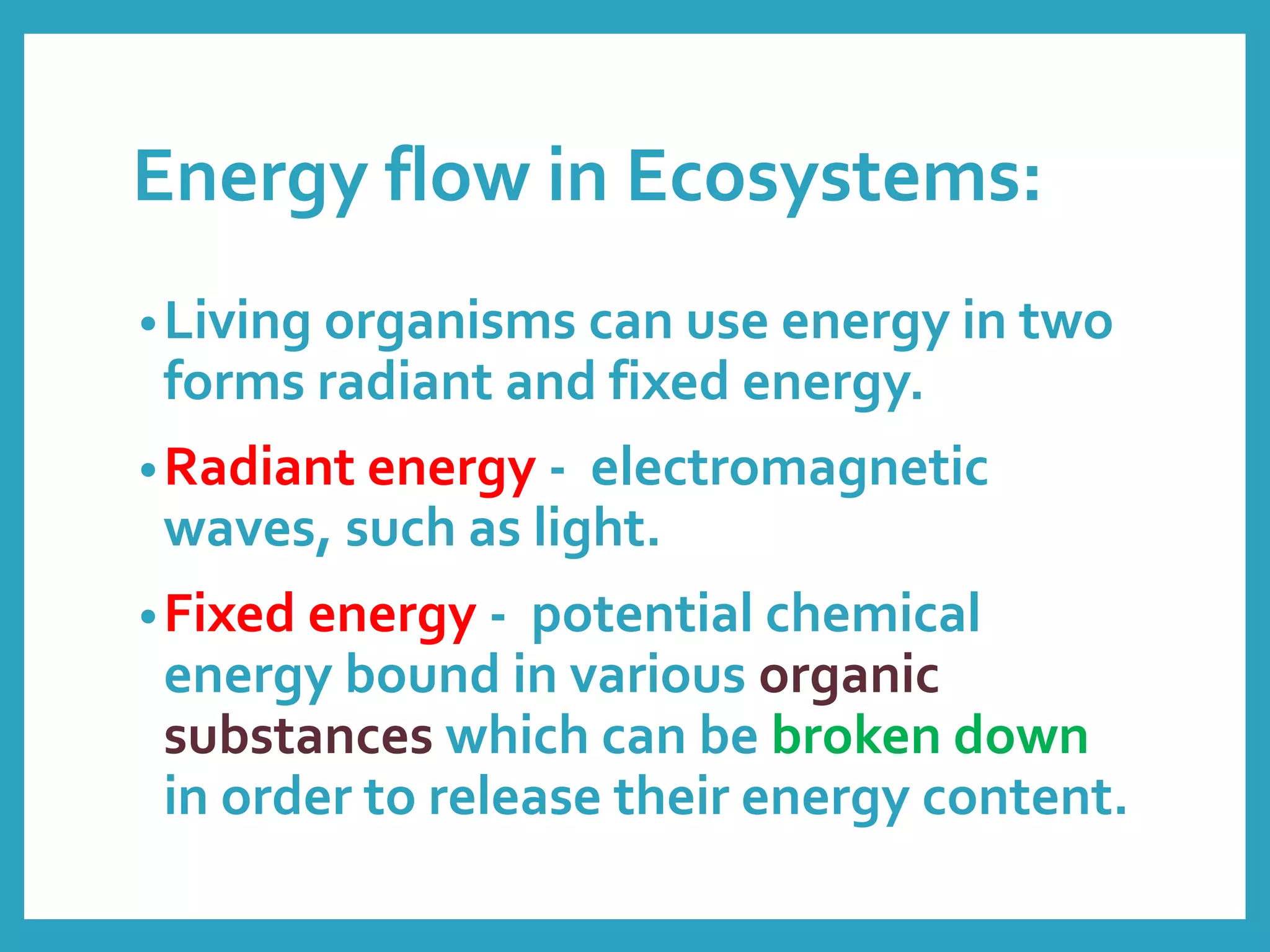 Energy flow in Ecosystems:

• Living organisms can use energy in two forms radiant and fixed energy.

• Radiant energy - electromagnetic waves, such as light.

• Fixed energy - potential chemical energy bound in various organic substances which can be broken down in order to release their energy content.